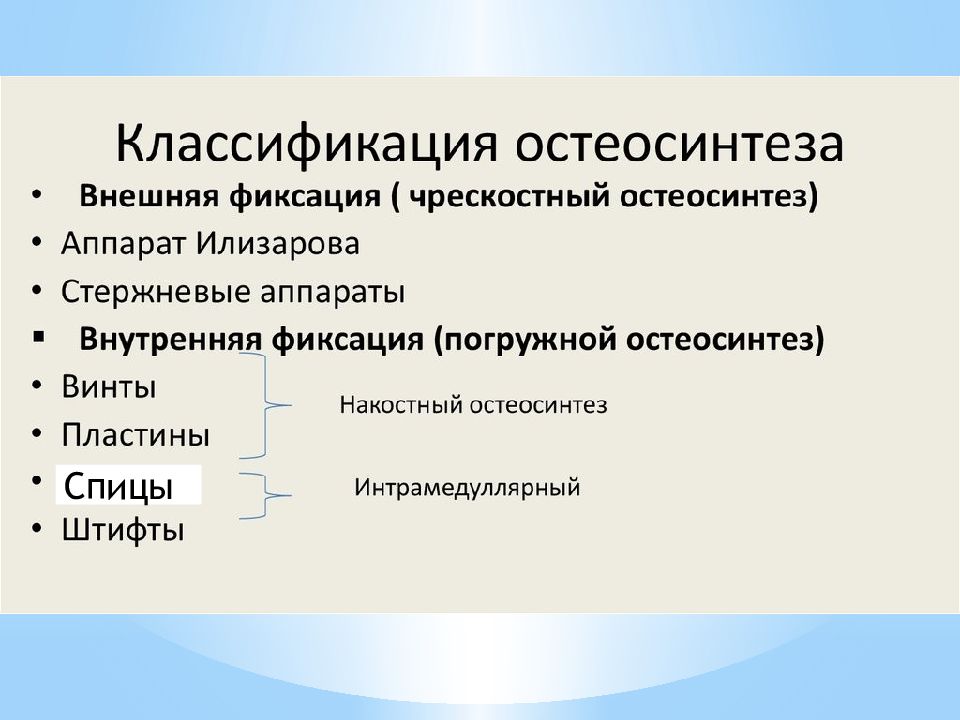 Классификация остеосинтеза

• Внешняя фиксация ( чрескостный остеосинтез)
• Аппарат Илизарова
• Стержневые аппараты
▪ Внутренняя фиксация (погружной остеосинтез)
• Винты
• Пластины
• Спицы
• Штифты

Накостный остеосинтез

Интрамедуллярный